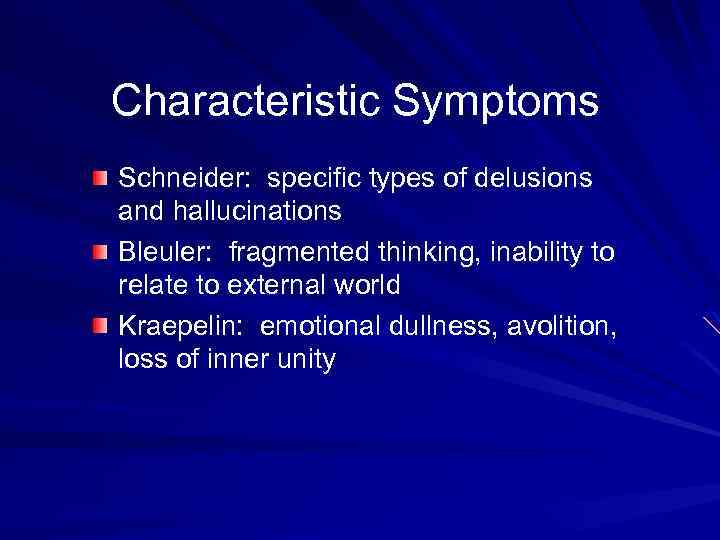 Characteristic Symptoms

Schneider: specific types of delusions and hallucinations

Bleuler: fragmented thinking, inability to relate to external world

Kraepelin: emotional dullness, avolition, loss of inner unity